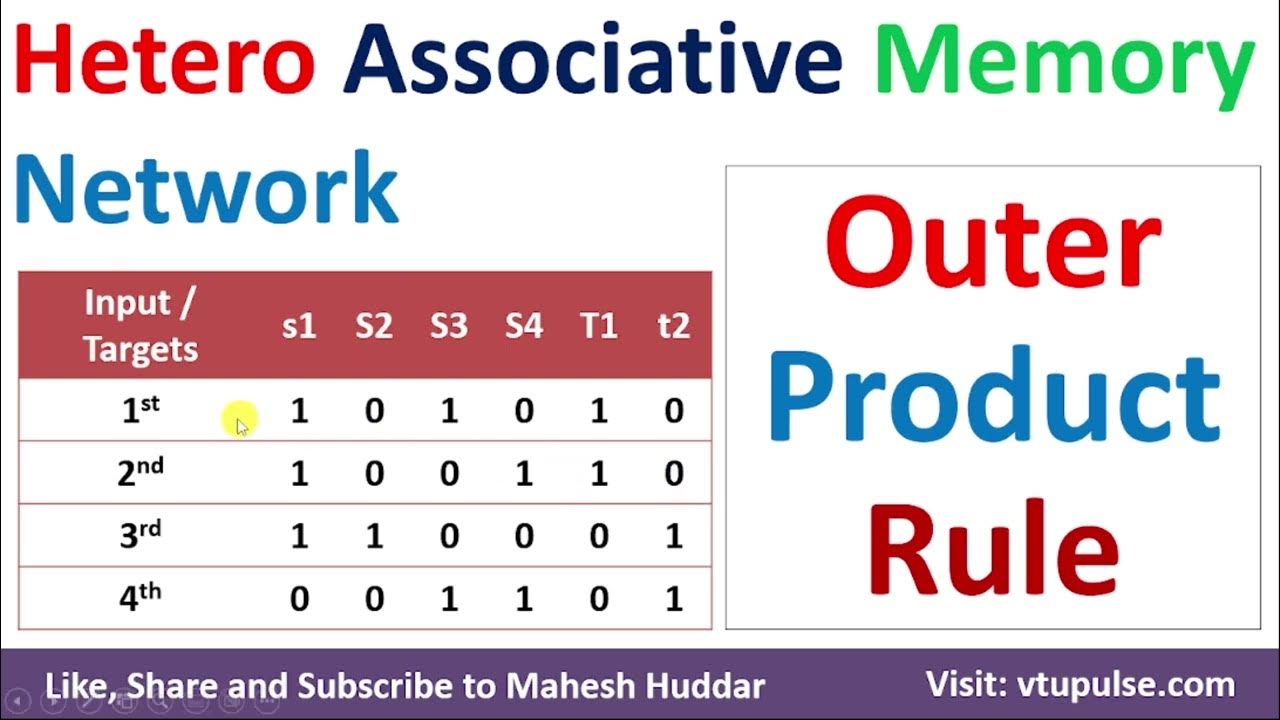 Hetero Associative Memory Network

| Input / Targets | s1 | S2 | S3 | S4 | T1 | t2 |
|---|---|---|---|---|---|---|
| 1st | 1 | 0 | 1 | 0 | 1 | 0 |
| 2nd | 1 | 0 | 0 | 1 | 1 | 0 |
| 3rd | 1 | 1 | 0 | 0 | 0 | 1 |
| 4th | 0 | 0 | 1 | 1 | 0 | 1 |

Outer Product Rule

Like, Share and Subscribe to Mahesh Huddar

Visit: vtupulse.com